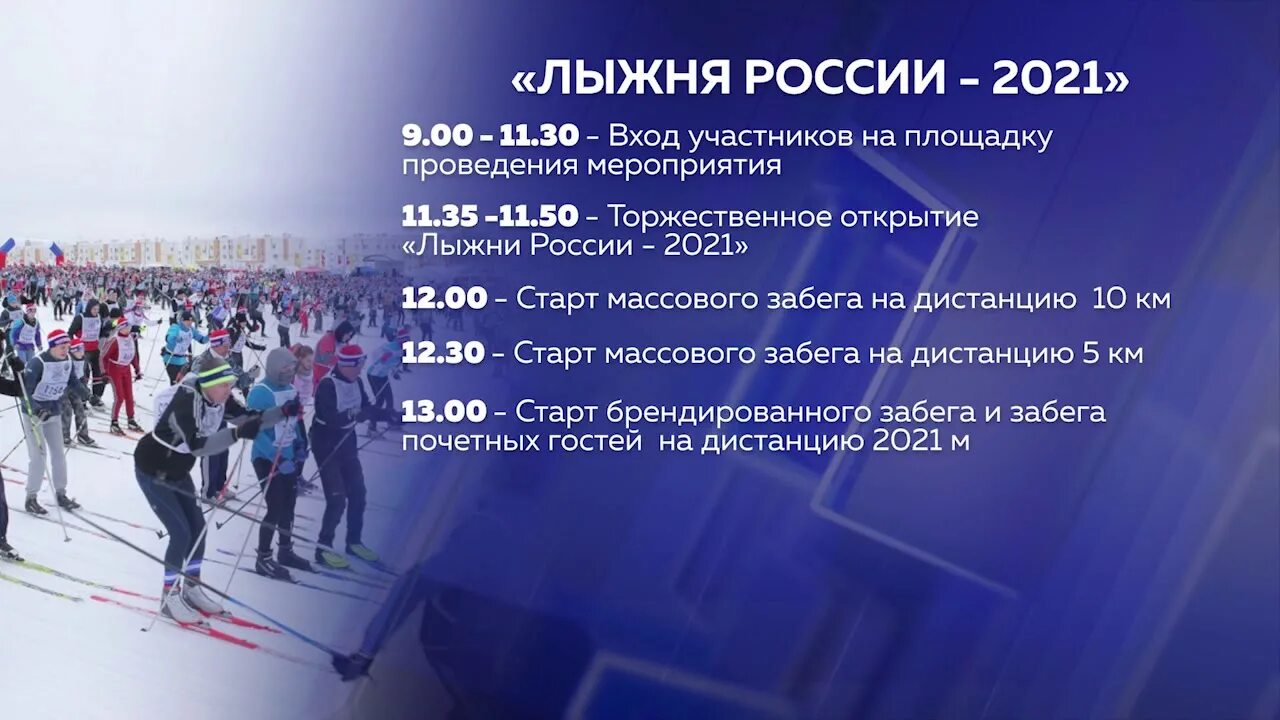 «ЛЫЖНЯ РОССИИ - 2021»

9.00 - 11.30 - Вход участников на площадку проведения мероприятия

11.35 -11.50 - Торжественное открытие «Лыжни России - 2021»

12.00 - Старт массового забега на дистанцию 10 км

12.30 - Старт массового забега на дистанцию 5 км

13.00 - Старт брендированного забега и забега почетных гостей на дистанцию 2021 м